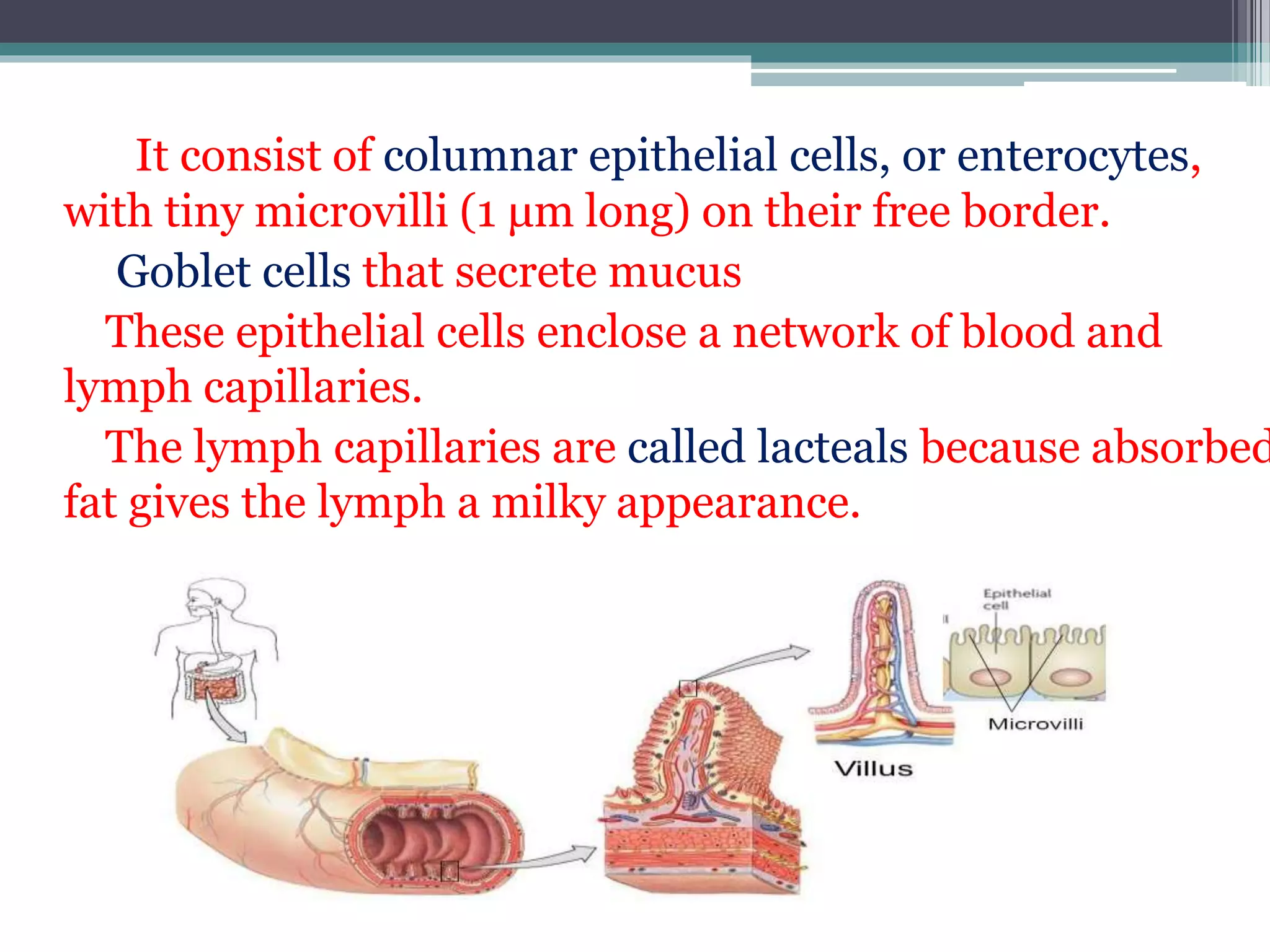 It consist of columnar epithelial cells, or enterocytes, with tiny microvilli (1 μm long) on their free border.

Goblet cells that secrete mucus

These epithelial cells enclose a network of blood and lymph capillaries.

The lymph capillaries are called lacteals because absorbed fat gives the lymph a milky appearance.

Epithelial cell

Microvilli

Villus